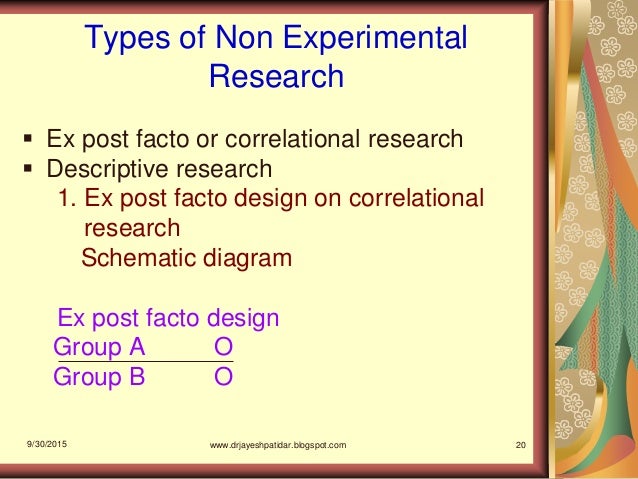 Types of Non Experimental Research

▪ Ex post facto or correlational research
▪ Descriptive research
1. Ex post facto design on correlational research
Schematic diagram

Ex post facto design
Group A O
Group B O

9/30/2015
www.drjayeshpatidar.blogspot.com
20